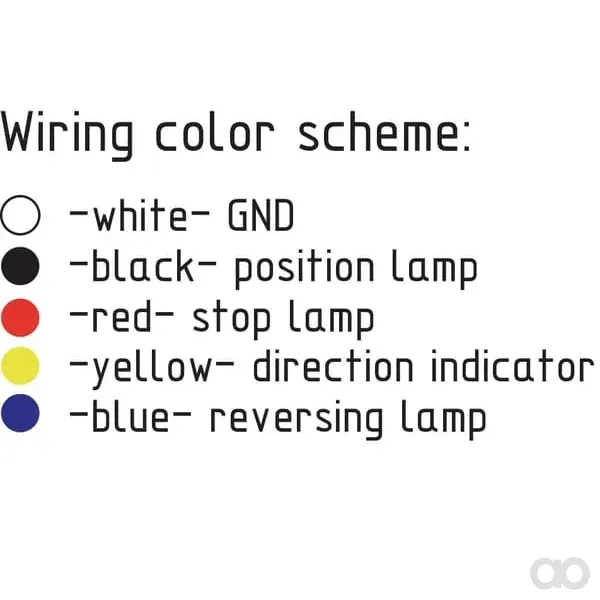 Wiring color scheme:

-white- GND
-black- position lamp
-red- stop lamp
-yellow- direction indicator
-blue- reversing lamp